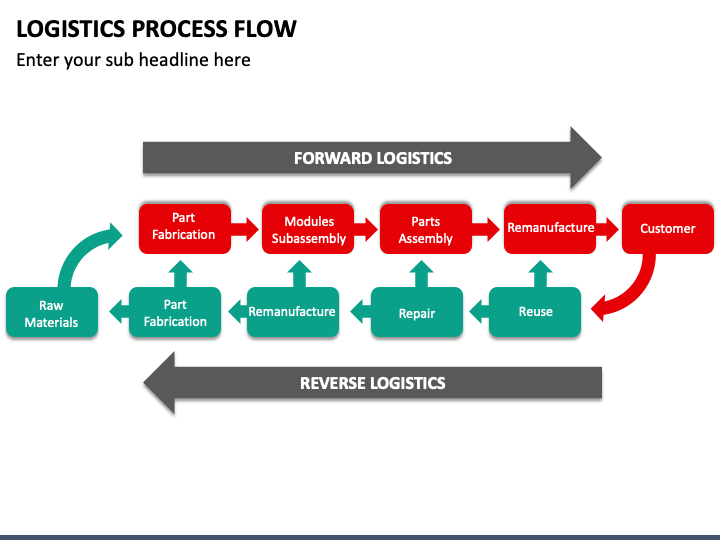 LOGISTICS PROCESS FLOW

Enter your sub headline here

FORWARD LOGISTICS

Part Fabrication

Modules Subassembly

Parts Assembly

Remanufacture

Customer

Raw Materials

Part Fabrication

Remanufacture

Repair

Reuse

REVERSE LOGISTICS